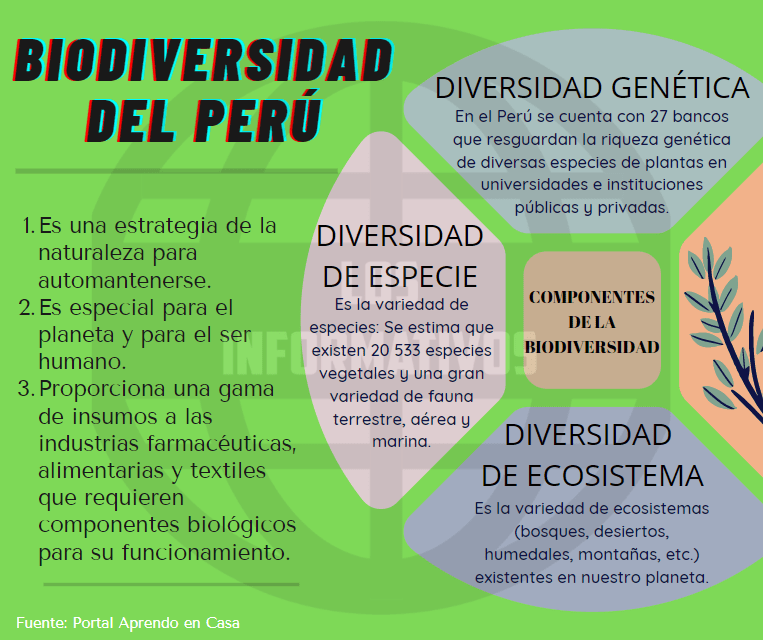 BIODIVERSIDAD DEL PERÚ

1. Es una estrategia de la naturaleza para automantenerse.
2. Es especial para el planeta y para el ser humano.
3. Proporciona una gama de insumos a las industrias farmacéuticas, alimentarias y textiles que requieren componentes biológicos para su funcionamiento.

DIVERSIDAD GENÉTICA
En el Perú se cuenta con 27 bancos que resguardan la riqueza genética de diversas especies de plantas en universidades e instituciones públicas y privadas.

DIVERSIDAD DE ESPECIE
Es la variedad de especies: Se estima que existen 20 533 especies vegetales y una gran variedad de fauna terrestre, aérea y marina.

COMPONENTES DE LA BIODIVERSIDAD

DIVERSIDAD DE ECOSISTEMA
Es la variedad de ecosistemas (bosques, desiertos, humedales, montañas, etc.) existentes en nuestro planeta.

INFORMATIVOS

Fuente: Portal Aprendo en Casa